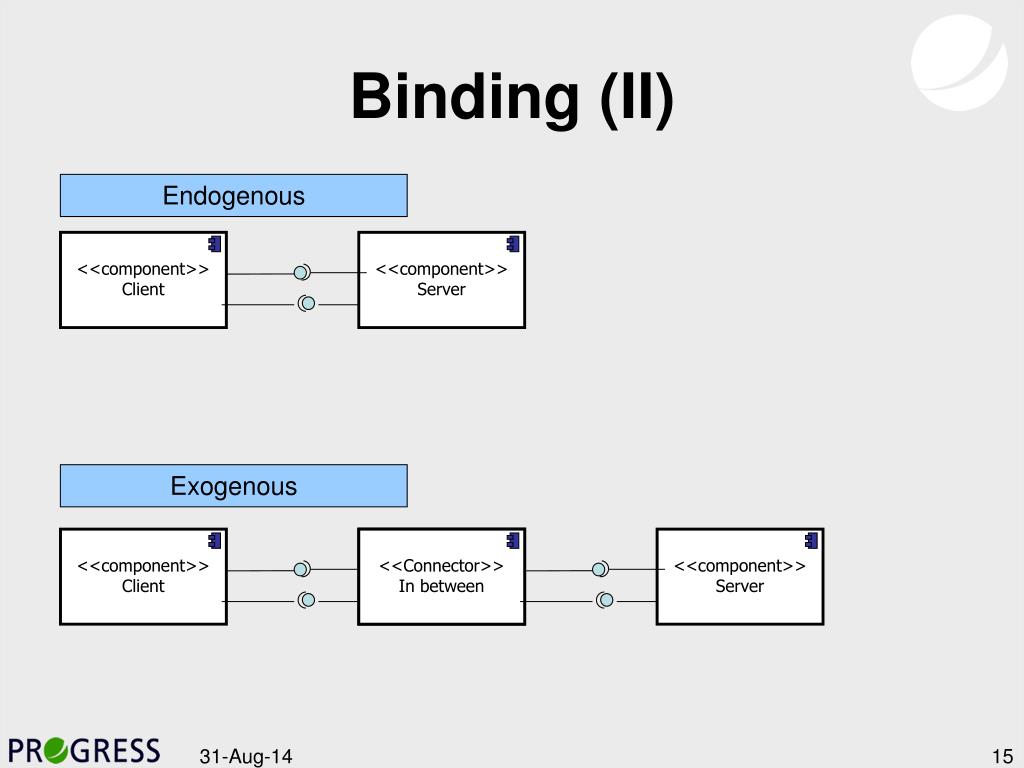 Binding (II)

Endogenous

<<component>>
Client

<<component>>
Server

Exogenous

<<component>>
Client

<<Connector>>
In between

<<component>>
Server

PROGRESS

31-Aug-14

15